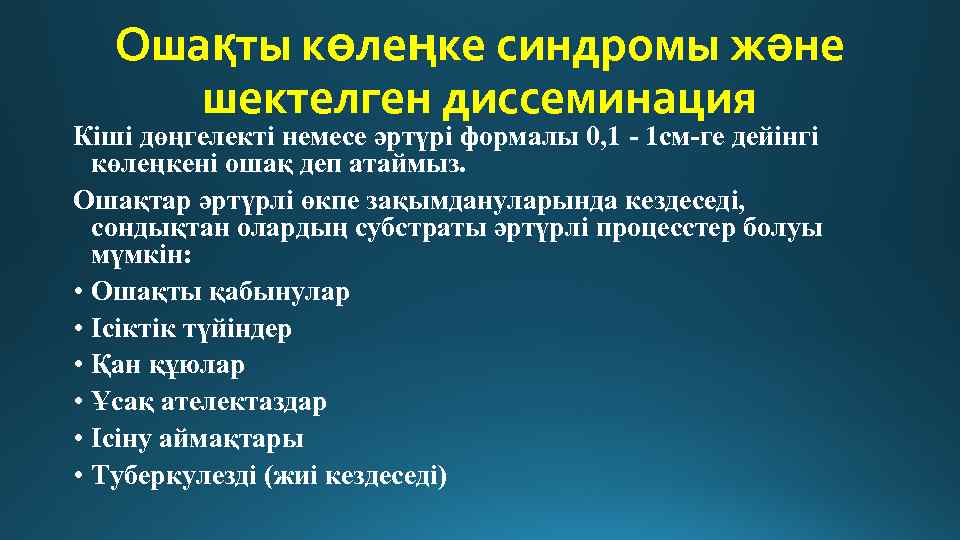 Ошақты көлеңке синдромы және шектелген диссеминация

Кіші дөңгелекті немесе әртүрі формалы 0,1 - 1см-ге дейінгі көлеңкені ошақ деп атаймыз.

Ошақтар әртүрлі өкпе зақымдануларында кездеседі, сондықтан олардың субстраты әртүрлі процесстер болуы мүмкін:

• Ошақты қабынулар
• Ісіктік түйіндер
• Қан құюлар
• Ұсақ ателектаздар
• Ісіну аймақтары
• Туберкулезді (жиі кездеседі)